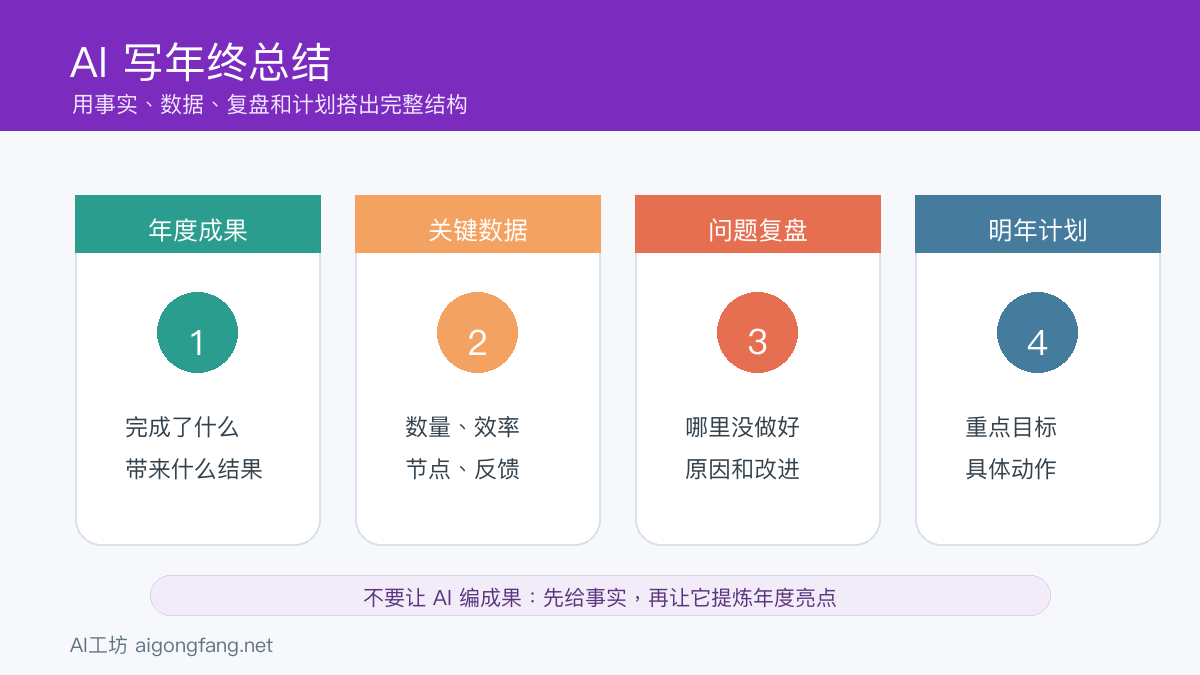 AI 写年终总结

用事实、数据、复盘和计划搭出完整结构

年度成果

1

完成了什么
带来什么结果

关键数据

2

数量、效率
节点、反馈

问题复盘

3

哪里没做好
原因和改进

明年计划

4

重点目标
具体动作

不要让 AI 编成果：先给事实，再让它提炼年度亮点

AI工坊 aigongfang.net